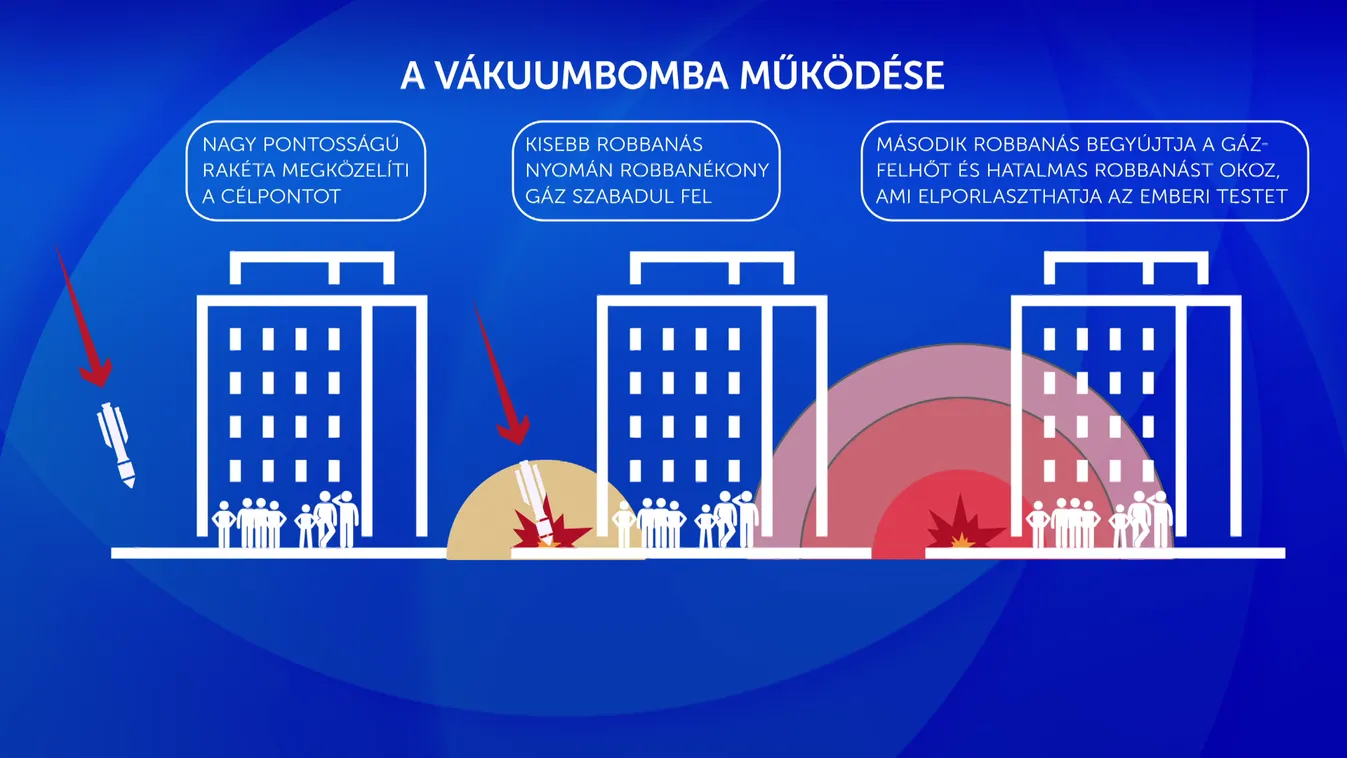 A VÁKUUMBOMBA MŰKÖDÉSE

NAGY PONTOSSÁGÚ RAKÉTA MEGKÖZELÍTI A CÉLPONTOT

KISEBB ROBBANÁS NYOMÁN ROBBANÉKONY GÁZ SZABADUL FEL

MÁSODIK ROBBANÁS BEGYÚJTJA A GÁZFELHŐT ÉS HATALMAS ROBBANÁST OKOZ, AMI ELPORLASZTHATJA AZ EMBERI TESTET